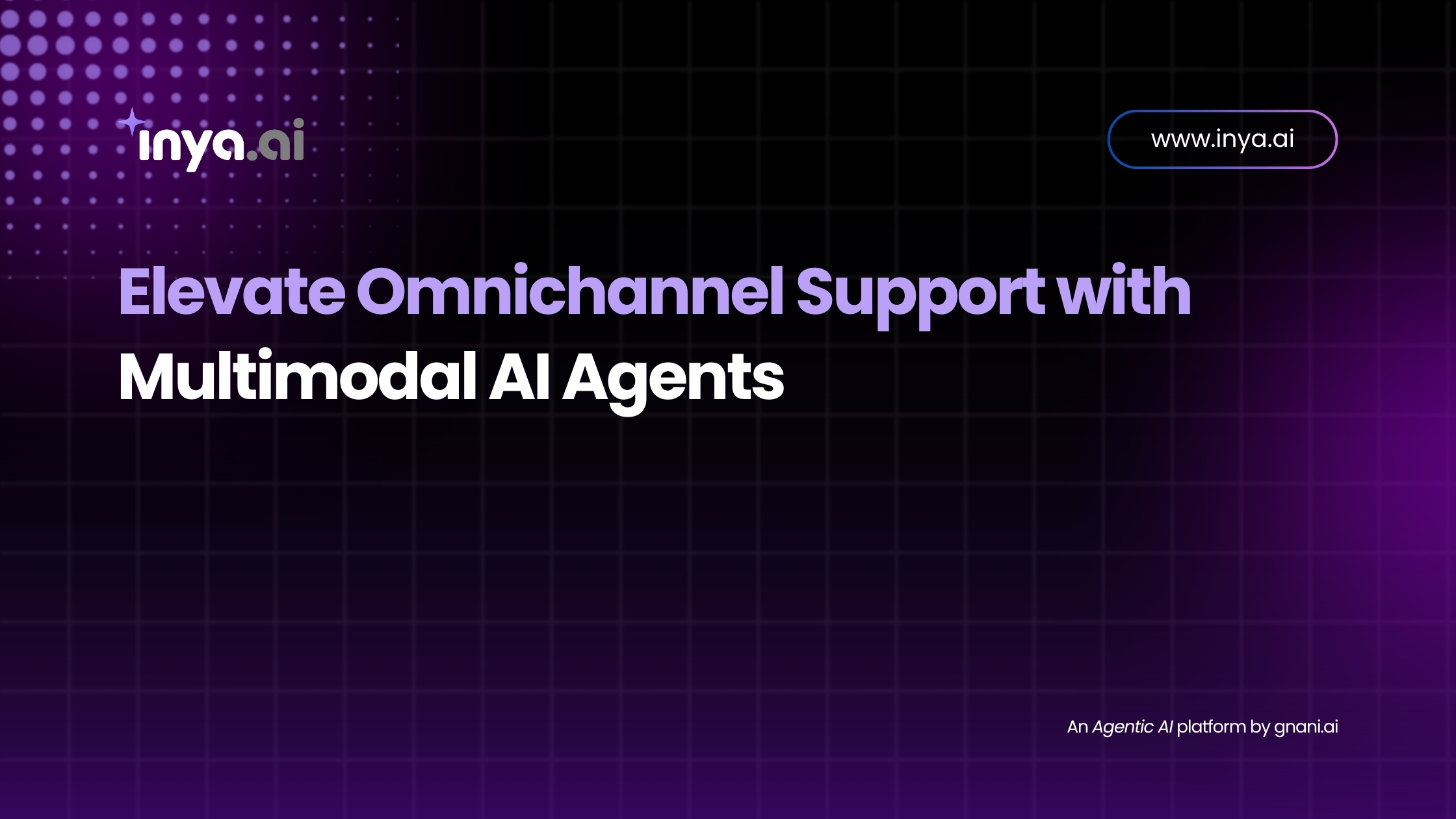 inya.ai

www.inya.ai

Elevate Omnichannel Support with Multimodal AI Agents

An Agentic AI platform by gnani.ai